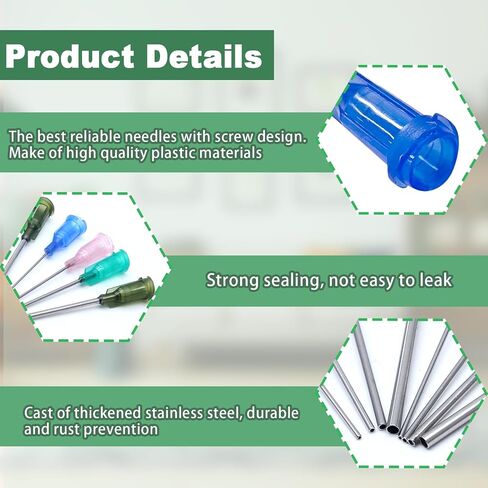 Product Details

The best reliable needles with screw design. Make of high quality plastic materials

Strong sealing, not easy to leak

Cast of thickened stainless steel, durable and rust prevention